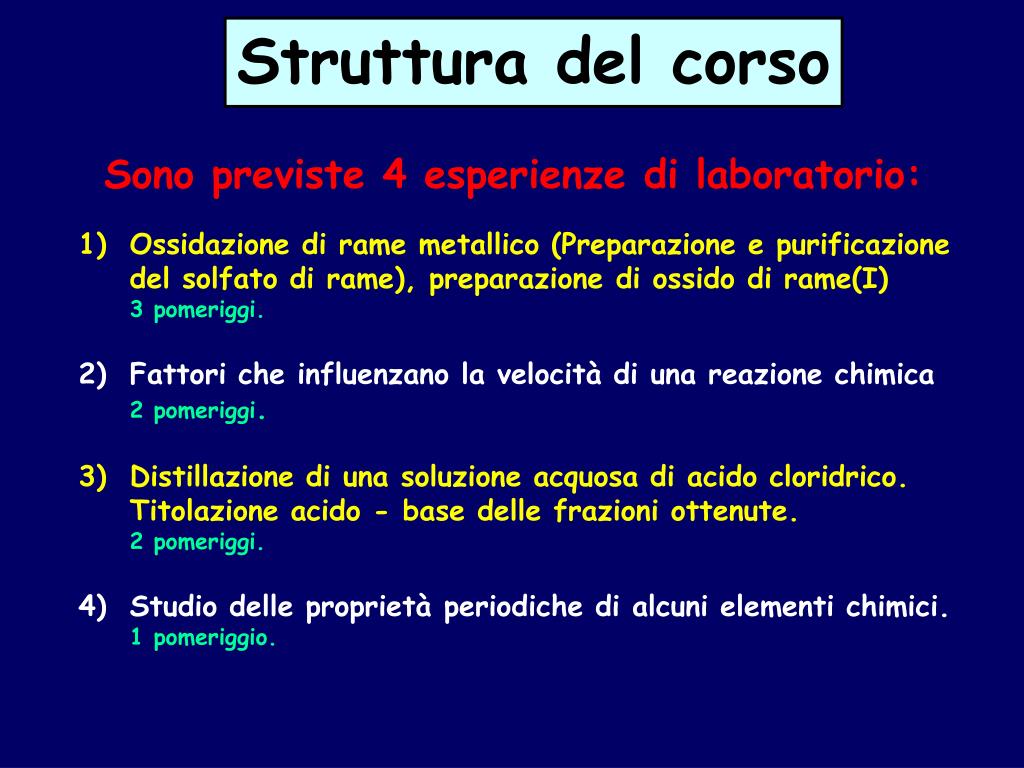 Struttura del corso

Sono previste 4 esperienze di laboratorio:

1) Ossidazione di rame metallico (Preparazione e purificazione del solfato di rame), preparazione di ossido di rame(I)
3 pomeriggi.

2) Fattori che influenzano la velocità di una reazione chimica
2 pomeriggi.

3) Distillazione di una soluzione acquosa di acido cloridrico. Titolazione acido - base delle frazioni ottenute.
2 pomeriggi.

4) Studio delle proprietà periodiche di alcuni elementi chimici.
1 pomeriggio.